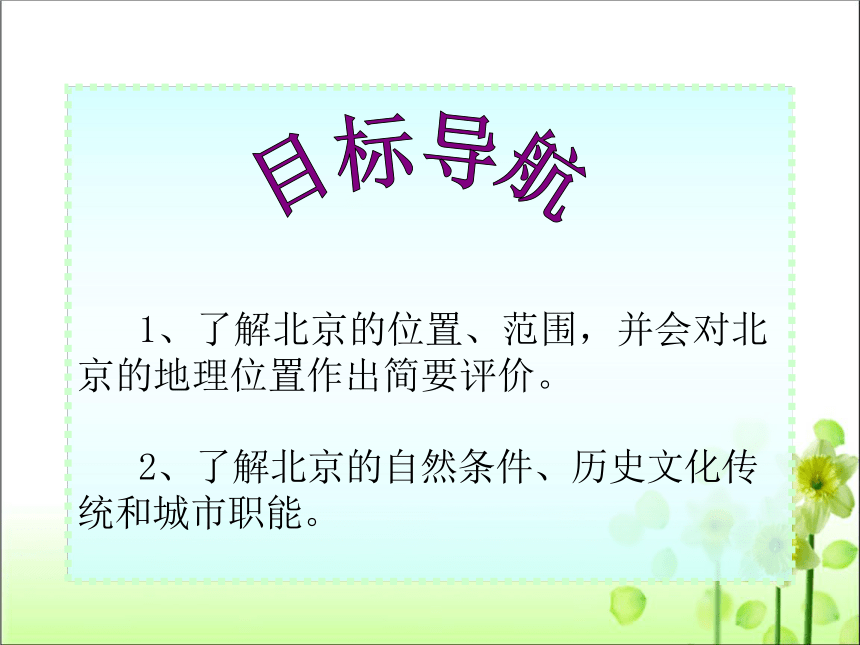 目标导航

1、了解北京的位置、范围，并会对北京的地理位置作出简要评价。

2、了解北京的自然条件、历史文化传统和城市职能。